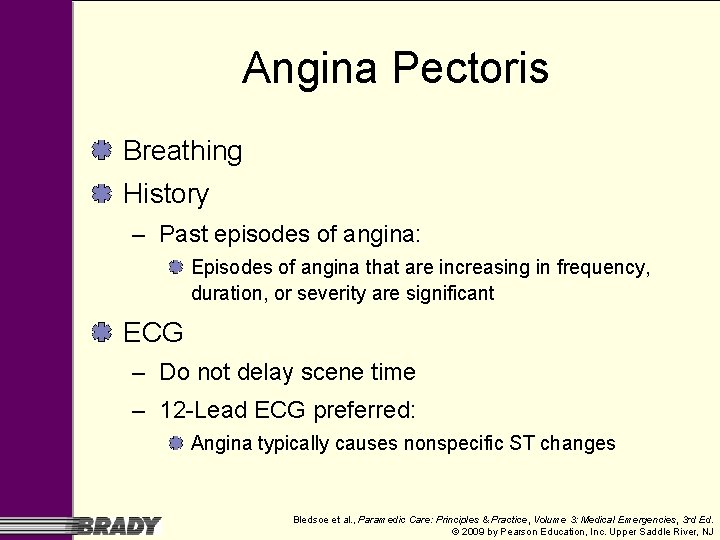 Angina Pectoris

Breathing

History

– Past episodes of angina:

Episodes of angina that are increasing in frequency, duration, or severity are significant

ECG

– Do not delay scene time

– 12-Lead ECG preferred:

Angina typically causes nonspecific ST changes

BRADY

Bledsoe et al., Paramedic Care: Principles & Practice, Volume 3: Medical Emergencies, 3rd Ed.
© 2009 by Pearson Education, Inc. Upper Saddle River, NJ